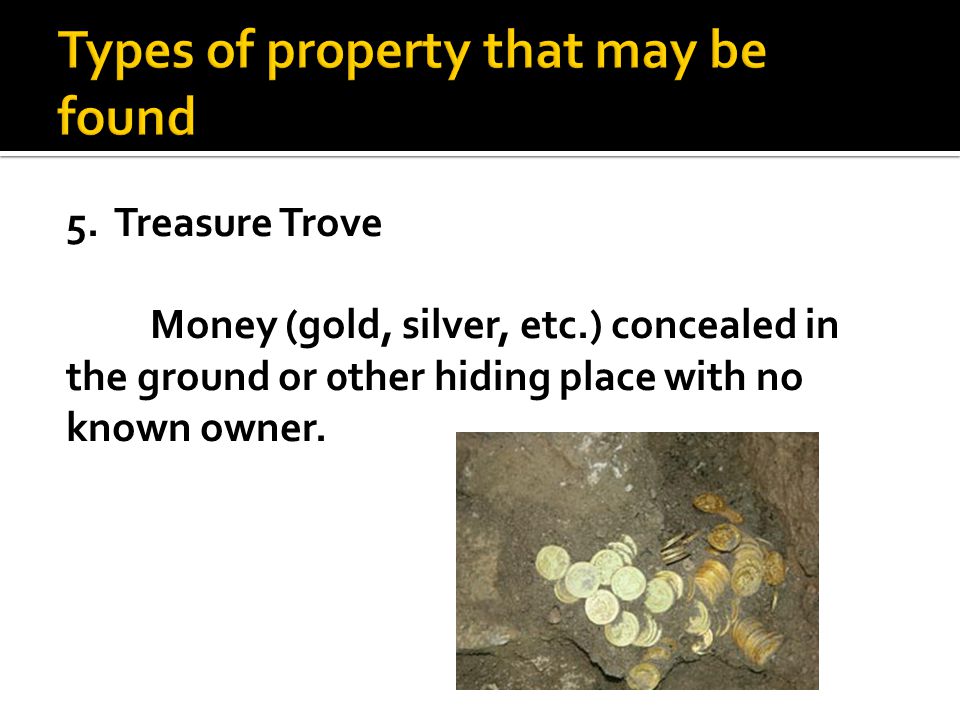 Types of property that may be found

5. Treasure Trove

Money (gold, silver, etc.) concealed in the ground or other hiding place with no known owner.